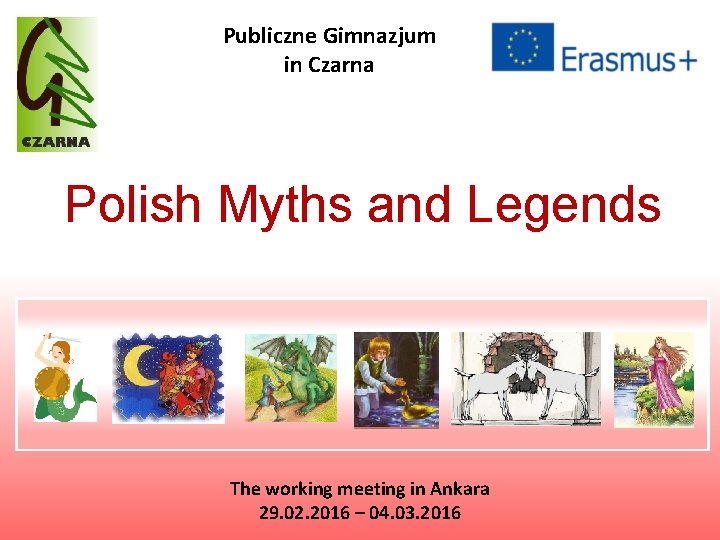 CZARNA

Publiczne Gimnazjum in Czarna

Erasmus+

Polish Myths and Legends

The working meeting in Ankara
29.02.2016 – 04.03.2016